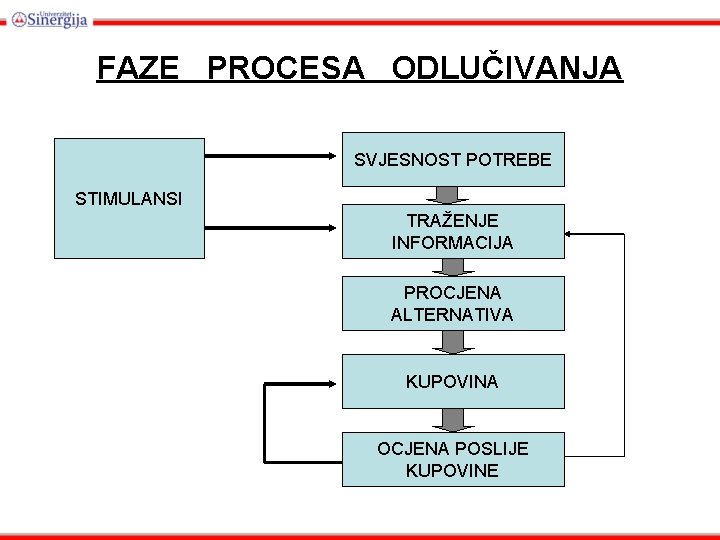 Univerzitet Sinergija

FAZE PROCESA ODLUČIVANJA

STIMULANSI

SVJESNOST POTREBE

TRAŽENJE INFORMACIJA

PROCJENA ALTERNATIVA

KUPOVINA

OCJENA POSLIJE KUPOVINE